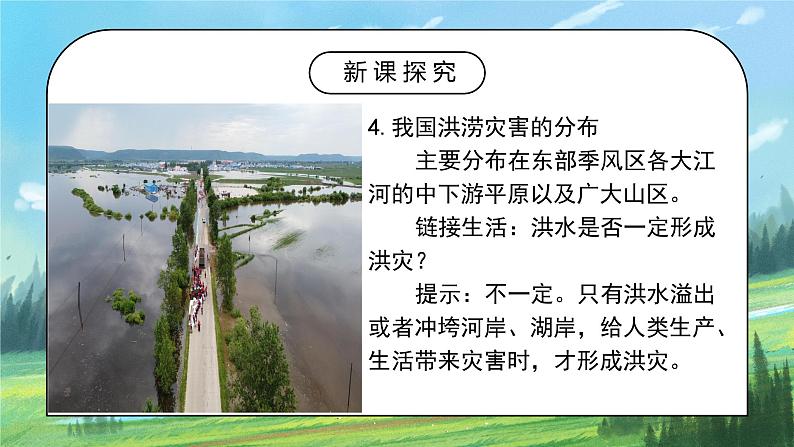 新课探究

4. 我国洪涝灾害的分布

主要分布在东部季风区各大江河的中下游平原以及广大山区。

链接生活：洪水是否一定形成洪灾？

提示：不一定。只有洪水溢出或者冲垮河岸、湖岸，给人类生产、生活带来灾害时，才形成洪灾。